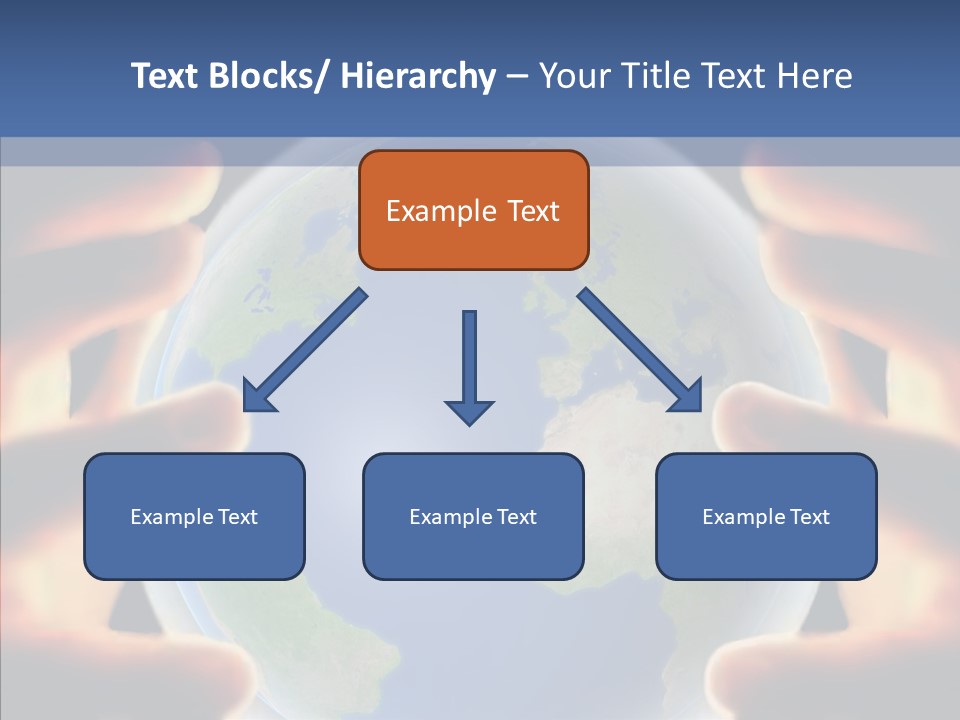 Text Blocks/ Hierarchy – Your Title Text Here

Example Text

Example Text

Example Text

Example Text